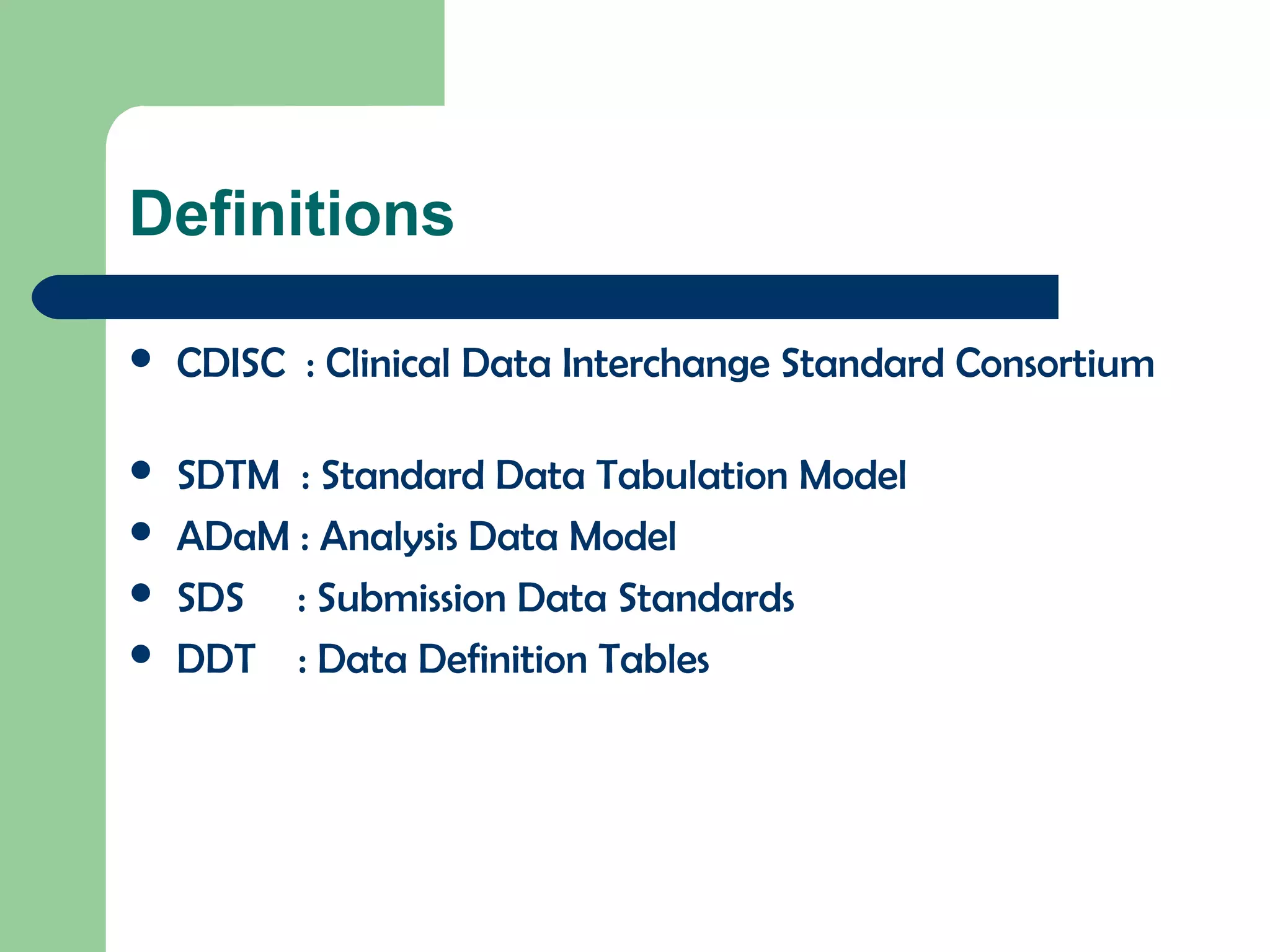 Definitions

- CDISC : Clinical Data Interchange Standard Consortium

- SDTM : Standard Data Tabulation Model
- ADaM : Analysis Data Model
- SDS : Submission Data Standards
- DDT : Data Definition Tables